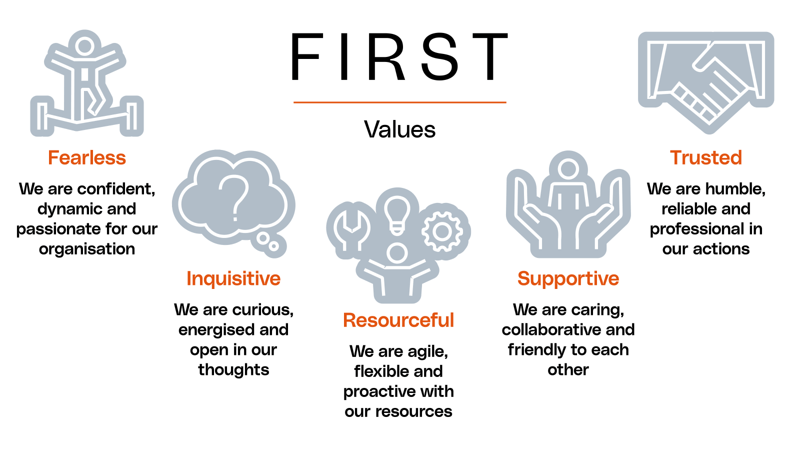 FIRST

Values

Fearless

We are confident, dynamic and passionate for our organisation

Inquisitive

We are curious, energised and open in our thoughts

Resourceful

We are agile, flexible and proactive with our resources

Supportive

We are caring, collaborative and friendly to each other

Trusted

We are humble, reliable and professional in our actions